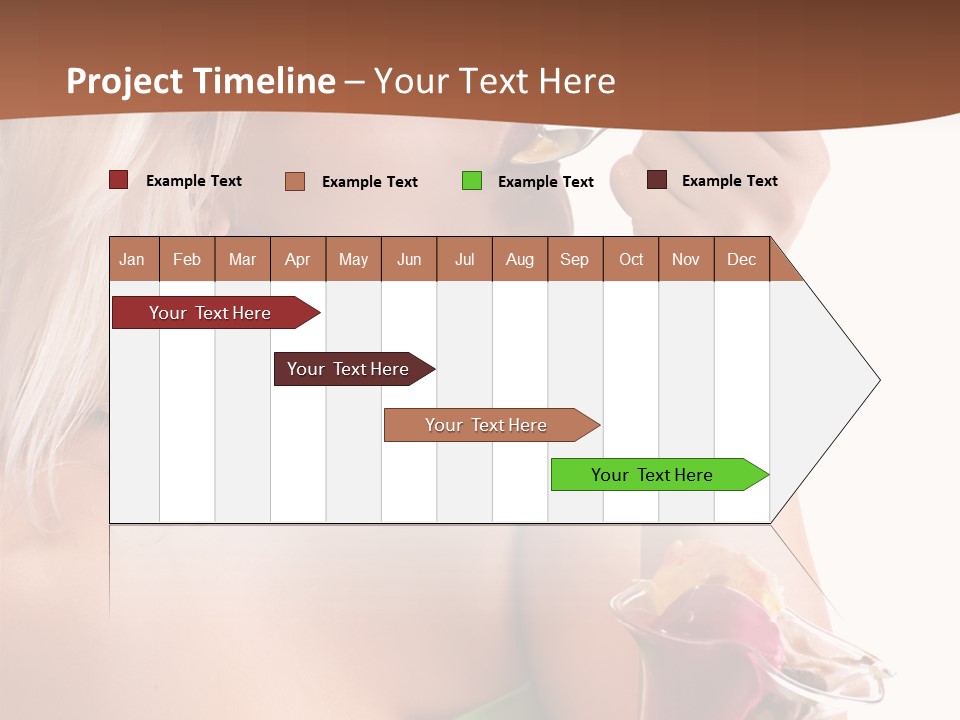 Project Timeline – Your Text Here

Example Text
Example Text
Example Text
Example Text

| Jan | Feb | Mar | Apr | May | Jun | Jul | Aug | Sep | Oct | Nov | Dec |
|---|---|---|---|---|---|---|---|---|---|---|---|

Your Text Here

Your Text Here

Your Text Here

Your Text Here